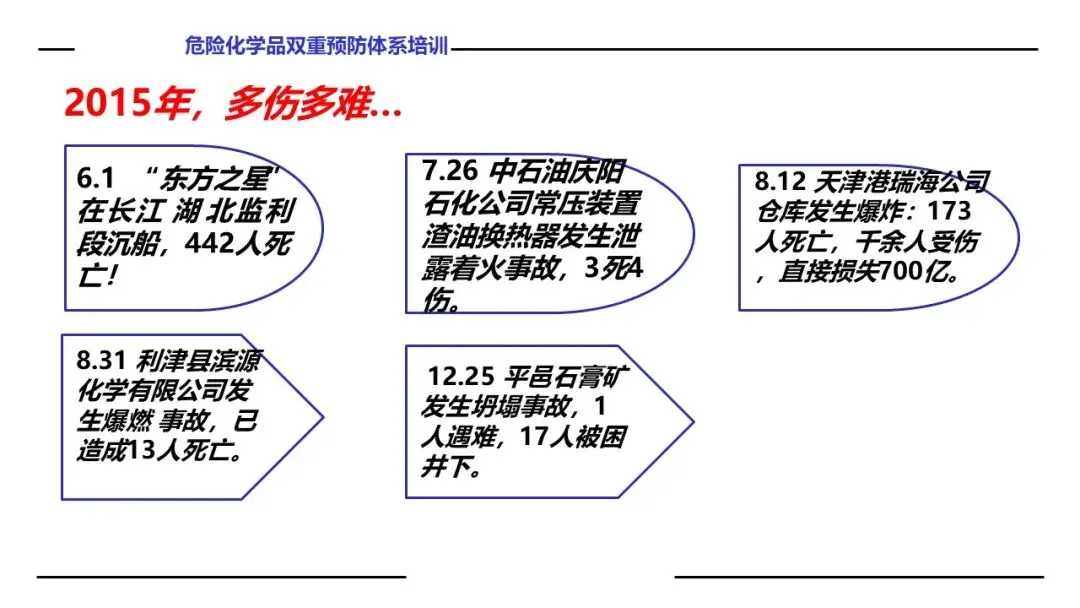 危险化学品双重预防体系培训

2015年，多伤多难…

6.1 “东方之星”在长江 湖 北监利段沉船，442人死亡！

7.26 中石油庆阳石化公司常压装置渣油换热器发生泄露着火事故，3死4伤。

8.12 天津港瑞海公司仓库发生爆炸：173人死亡，千余人受伤，直接损失700亿。

8.31 利津县滨源化学有限公司发生爆燃 事故，已造成13人死亡。

12.25 平邑石膏矿发生坍塌事故，1人遇难，17人被困井下。